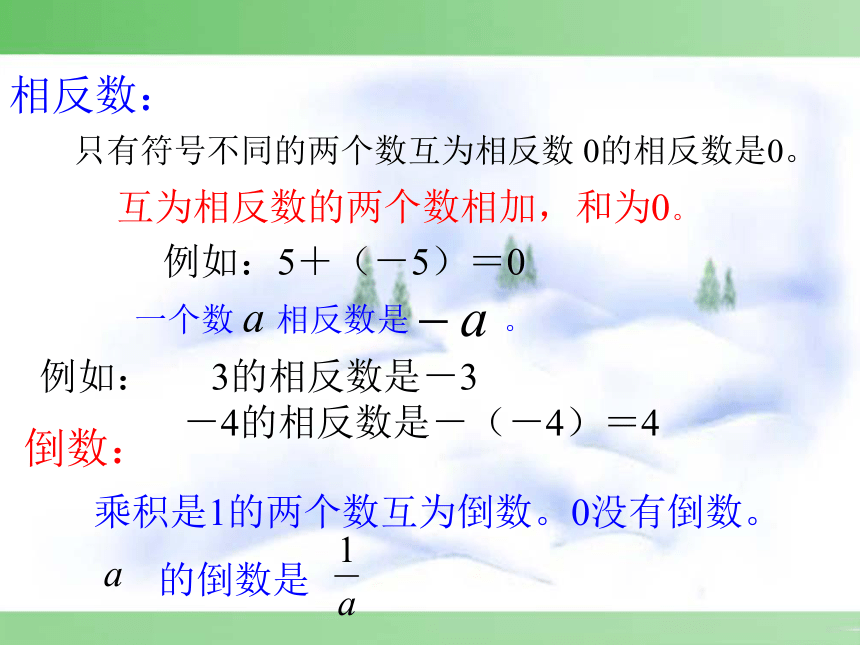 相反数：

只有符号不同的两个数互为相反数 0的相反数是0。

互为相反数的两个数相加，和为0。

例如：5＋（－5）＝0

一个数 $a$ 相反数是 $-a$ 。

例如：　3的相反数是－3

－4的相反数是－（－4）＝4

倒数：

乘积是1的两个数互为倒数。0没有倒数。

$a$ 的倒数是 $\frac{1}{a}$